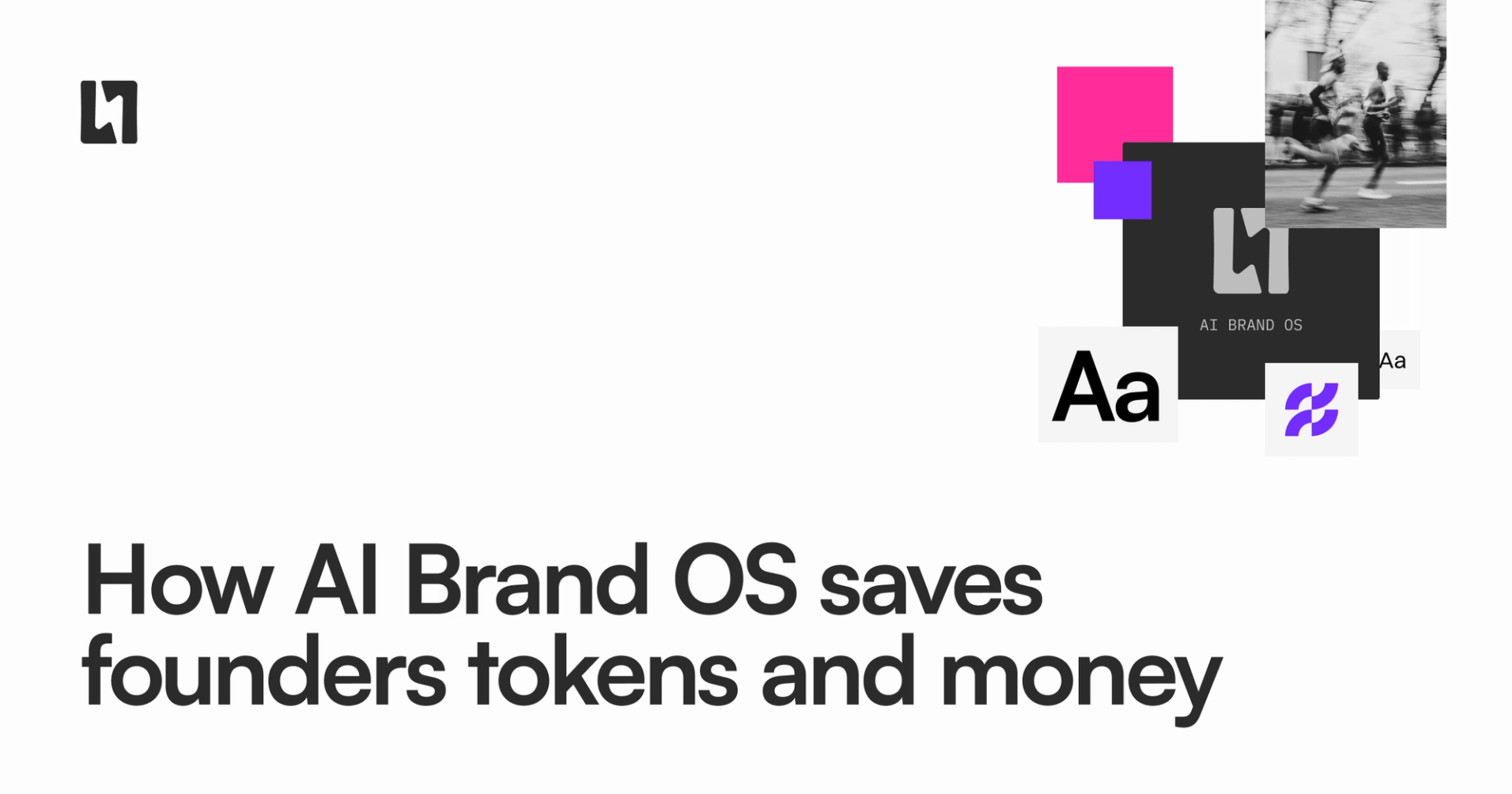 AI BRAND OS

Aa

Aa

How AI Brand OS saves founders tokens and money